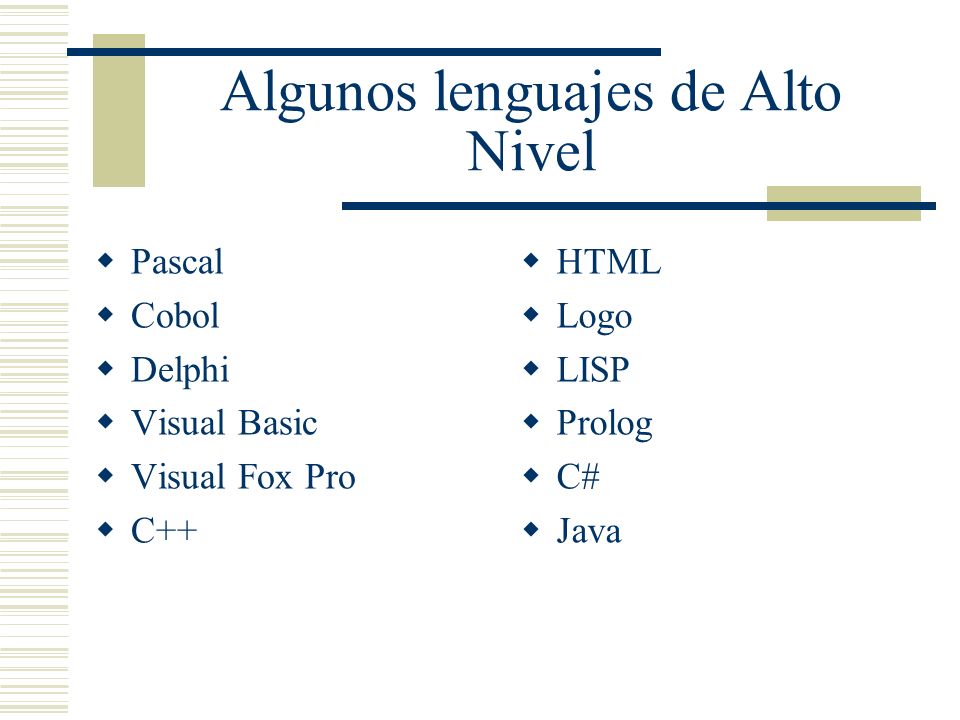 Algunos lenguajes de Alto Nivel

- Pascal
- Cobol
- Delphi
- Visual Basic
- Visual Fox Pro
- C++

- HTML
- Logo
- LISP
- Prolog
- C#
- Java